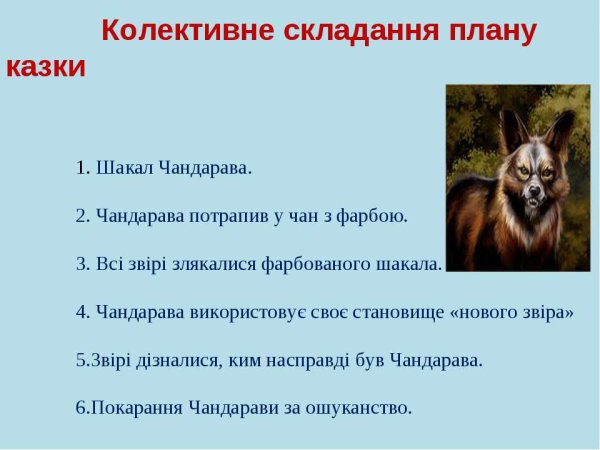 Колективне складання плану казки

1. Шакал Чандарава.

2. Чандарава потрапив у чан з фарбою.

3. Всі звірі злякалися фарбованого шакала.

4. Чандарава використовує своє становище «нового звіра»

5.Звірі дізналися, ким насправді був Чандарава.

6.Покарання Чандарави за ошуканство.